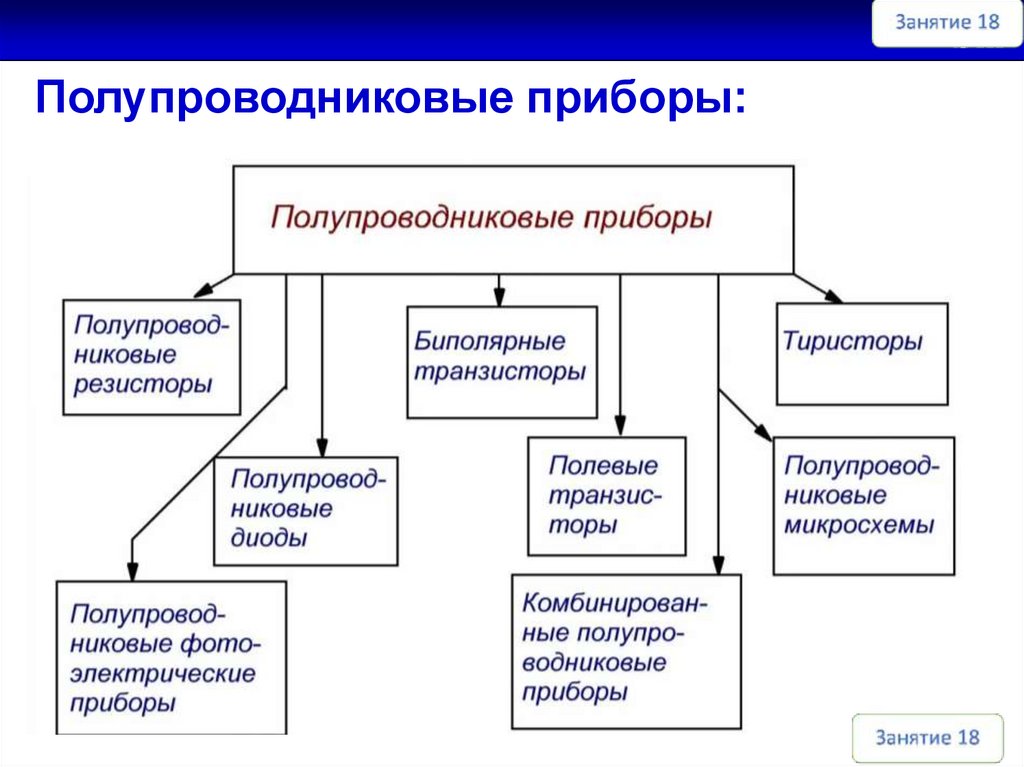 Занятие 18

Полупроводниковые приборы:

Полупроводниковые приборы

Полупроводниковые резисторы

Биполярные транзисторы

Тиристоры

Полупроводниковые диоды

Полевые транзисторы

Полупроводниковые микросхемы

Полупроводниковые фотоэлектрические приборы

Комбинированные полупроводниковые приборы

Занятие 18